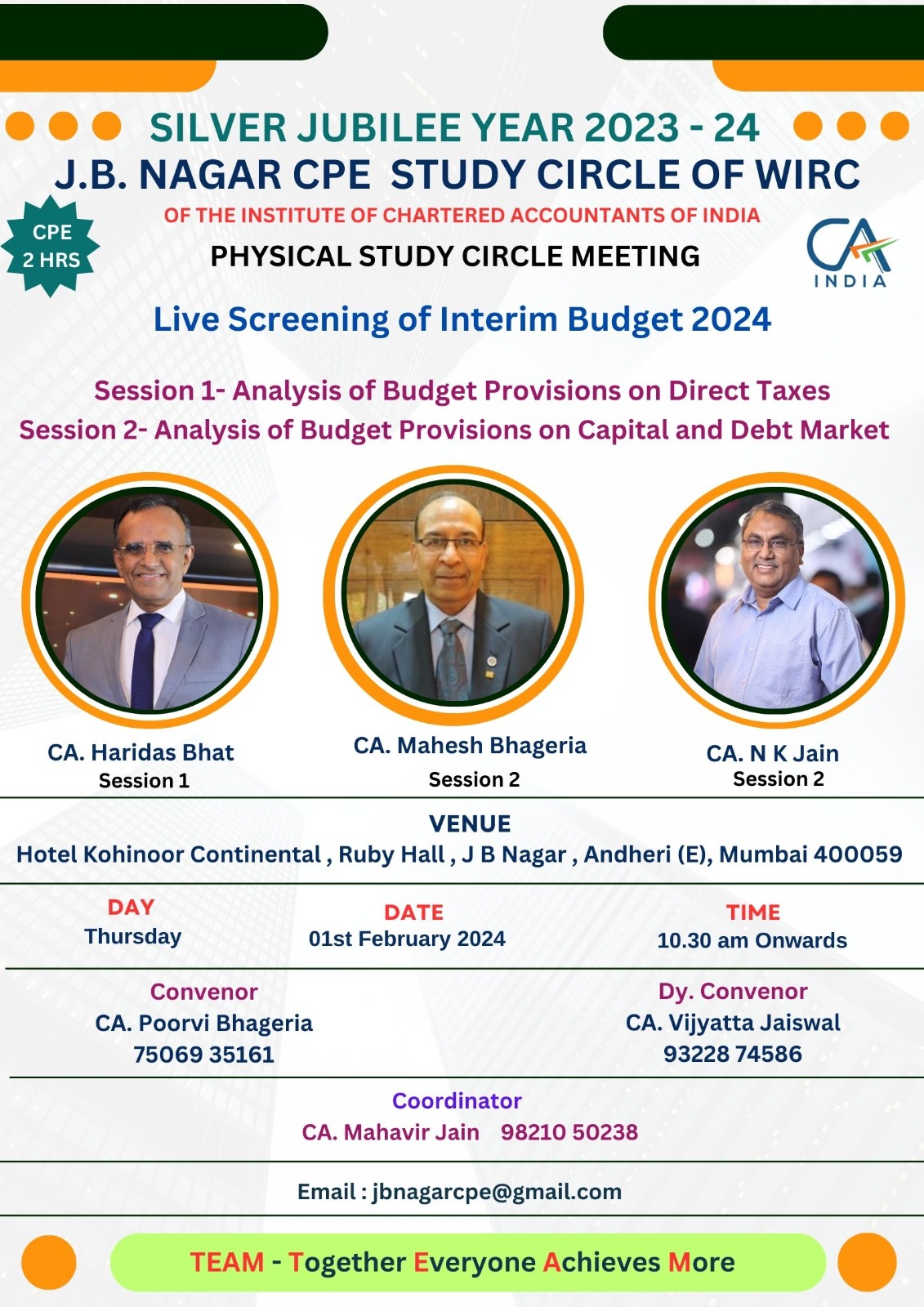 SILVER JUBILEE YEAR 2023 - 24
J.B. NAGAR CPE STUDY CIRCLE OF WIRC
OF THE INSTITUTE OF CHARTERED ACCOUNTANTS OF INDIA

CPE 2 HRS

PHYSICAL STUDY CIRCLE MEETING

CA INDIA

Live Screening of Interim Budget 2024

Session 1- Analysis of Budget Provisions on Direct Taxes
Session 2- Analysis of Budget Provisions on Capital and Debt Market

CA. Haridas Bhat
Session 1

CA. Mahesh Bhageria
Session 2

CA. N K Jain
Session 2

VENUE
Hotel Kohinoor Continental , Ruby Hall , J B Nagar , Andheri (E), Mumbai 400059

DAY
Thursday

DATE
01st February 2024

TIME
10.30 am Onwards

Convenor
CA. Poorvi Bhageria
75069 35161

Dy. Convenor
CA. Vijyatta Jaiswal
93228 74586

Coordinator
CA. Mahavir Jain 98210 50238

Email : jbnagarcpe@gmail.com

TEAM - Together Everyone Achieves More